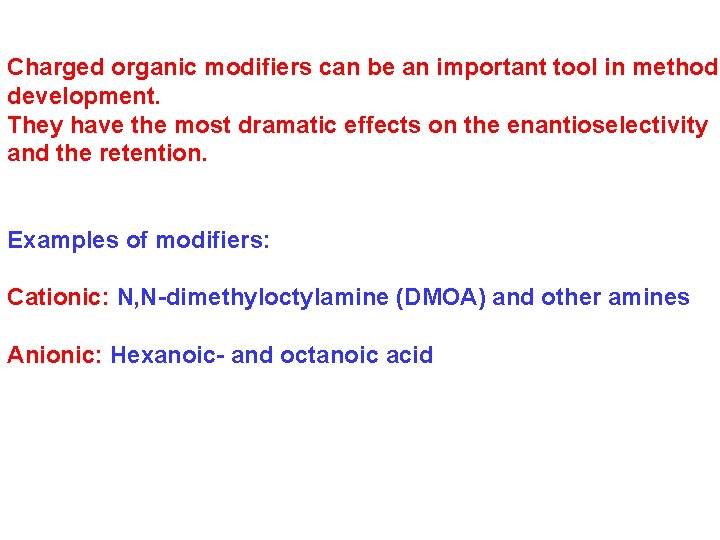 Charged organic modifiers can be an important tool in method development.
They have the most dramatic effects on the enantioselectivity and the retention.

Examples of modifiers:

Cationic: N,N-dimethyloctylamine (DMOA) and other amines

Anionic: Hexanoic- and octanoic acid